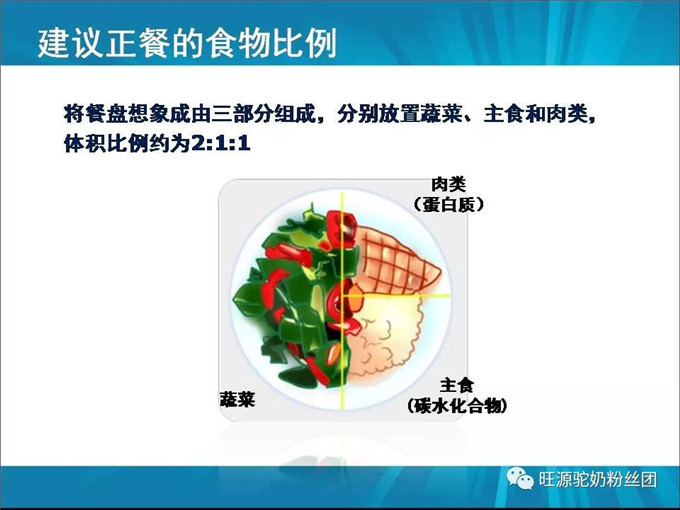 建议正餐的食物比例

将餐盘想象成由三部分组成，分别放置蔬菜、主食和肉类，体积比例约为2:1:1

肉类
（蛋白质）

蔬菜

主食
（碳水化合物）

旺源驼奶粉丝团